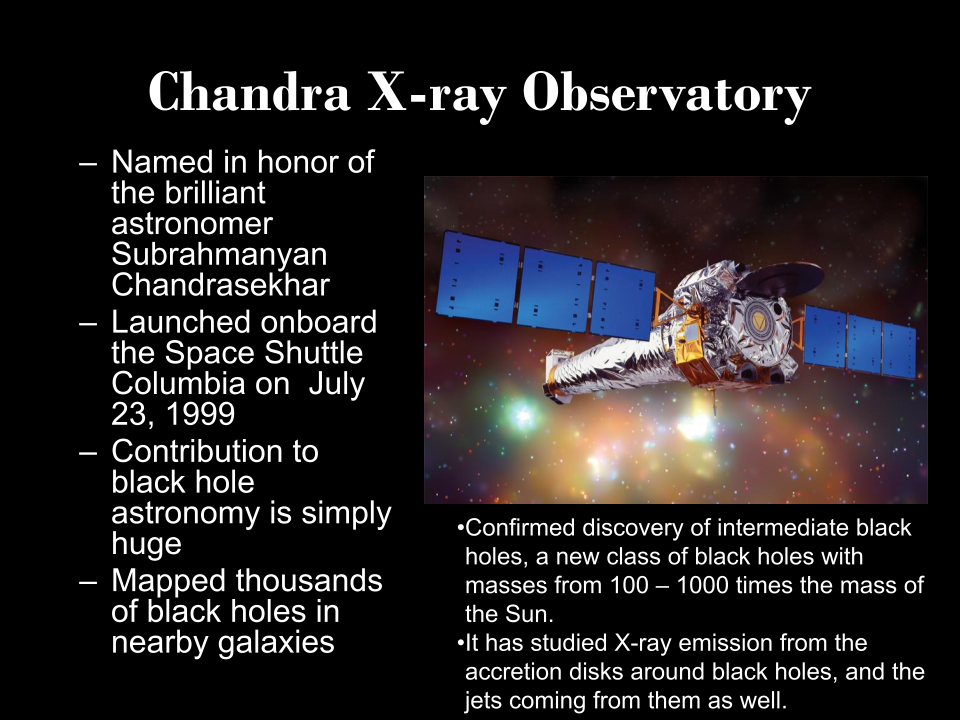 Chandra X-ray Observatory

– Named in honor of the brilliant astronomer Subrahmanyan Chandrasekhar
– Launched onboard the Space Shuttle Columbia on July 23, 1999
– Contribution to black hole astronomy is simply huge
– Mapped thousands of black holes in nearby galaxies

•Confirmed discovery of intermediate black holes, a new class of black holes with masses from 100 – 1000 times the mass of the Sun.
•It has studied X-ray emission from the accretion disks around black holes, and the jets coming from them as well.